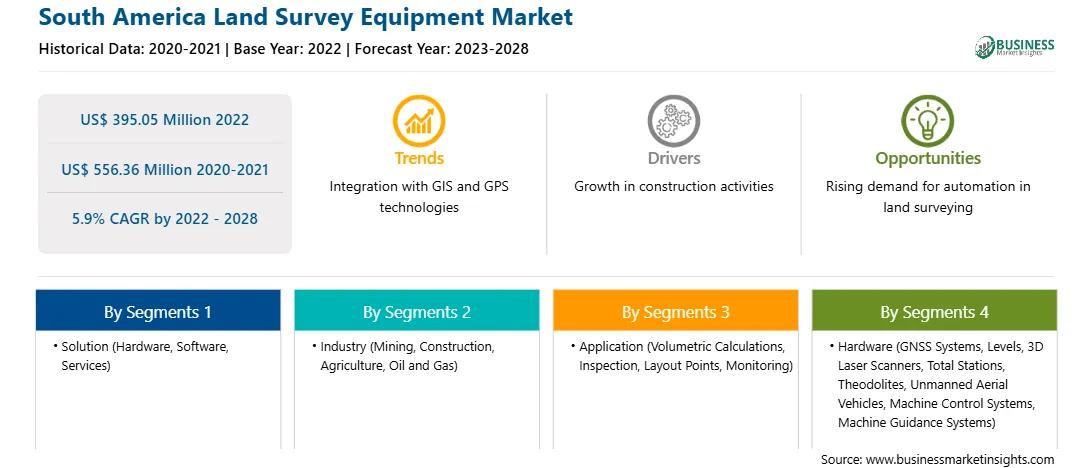 South America Land Survey Equipment Market

Historical Data: 2020-2021 | Base Year: 2022 | Forecast Year: 2023-2028

BUSINESS Market Insights

US$ 395.05 Million 2022

US$ 556.36 Million 2020-2021

5.9% CAGR by 2022 - 2028

Trends

Integration with GIS and GPS technologies

Drivers

Growth in construction activities

Opportunities

Rising demand for automation in land surveying

By Segments 1

• Solution (Hardware, Software, Services)

By Segments 2

• Industry (Mining, Construction, Agriculture, Oil and Gas)

By Segments 3

• Application (Volumetric Calculations, Inspection, Layout Points, Monitoring)

By Segments 4

• Hardware (GNSS Systems, Levels, 3D Laser Scanners, Total Stations, Theodolites, Unmanned Aerial Vehicles, Machine Control Systems, Machine Guidance Systems)

Source: www.businessmarketinsights.com